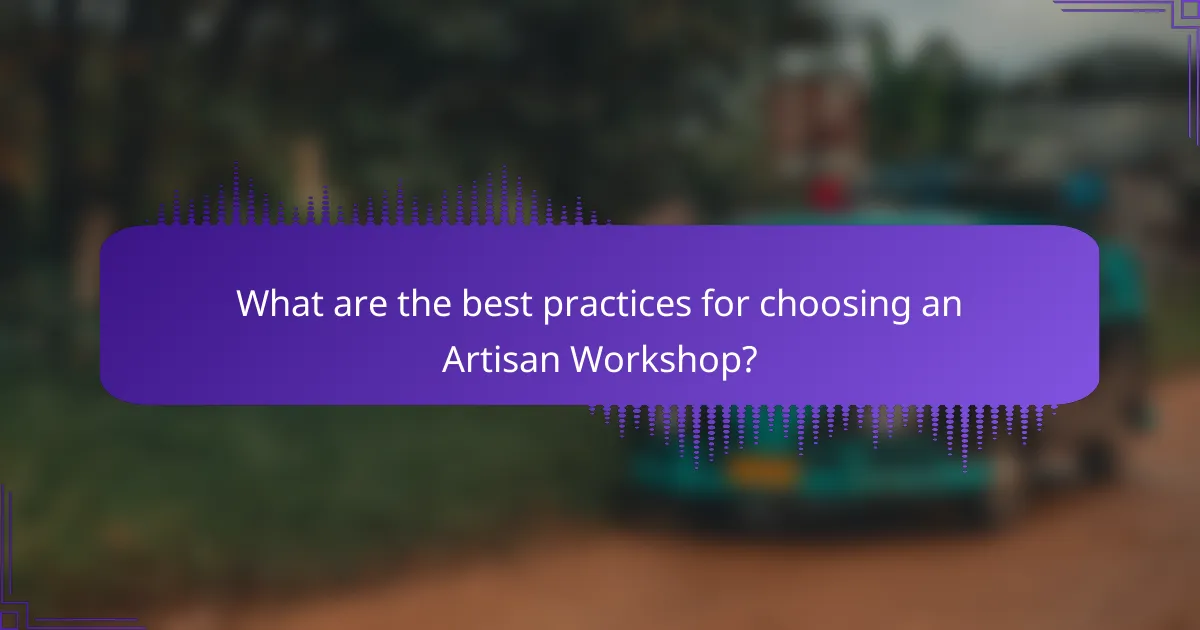 What are the best practices for choosing an Artisan Workshop?